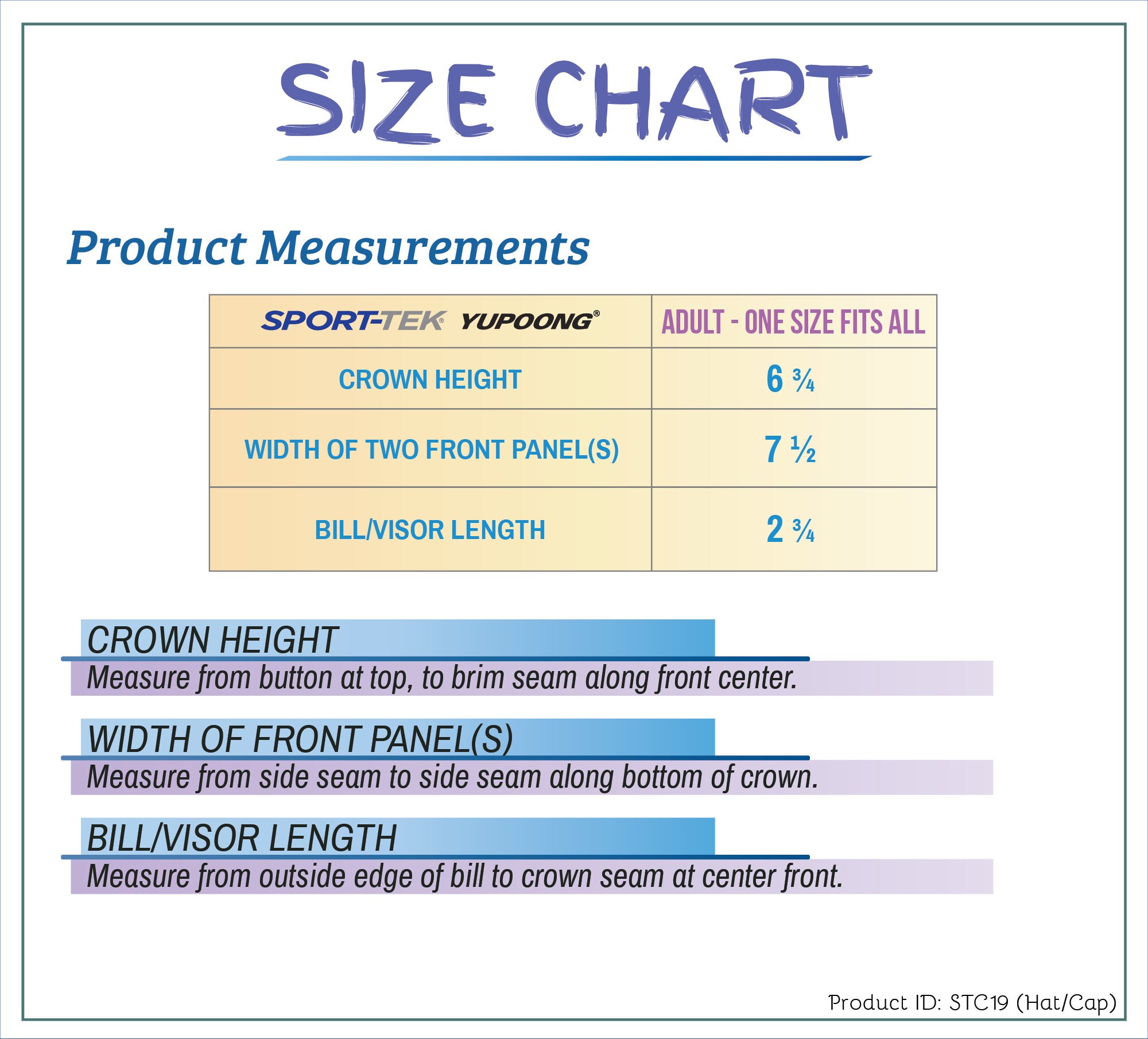 SIZE CHART

Product Measurements

| SPORT-TEK® YUPOONG® | ADULT - ONE SIZE FITS ALL |
|---|---|
| CROWN HEIGHT | 6 ¾ |
| WIDTH OF TWO FRONT PANEL(S) | 7 ½ |
| BILL/VISOR LENGTH | 2 ¾ |

CROWN HEIGHT
Measure from button at top, to brim seam along front center.

WIDTH OF FRONT PANEL(S)
Measure from side seam to side seam along bottom of crown.

BILL/VISOR LENGTH
Measure from outside edge of bill to crown seam at center front.

Product ID: STC19 (Hat/Cap)